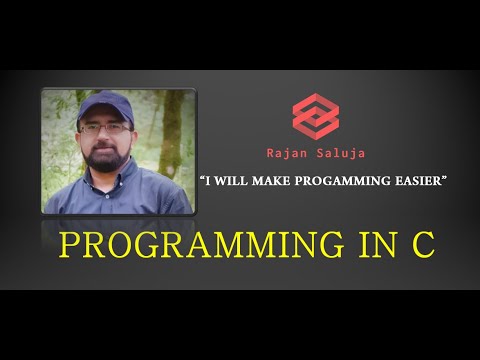 Rajan Saluja

"I WILL MAKE PROGAMMING EASIER"

PROGRAMMING IN C